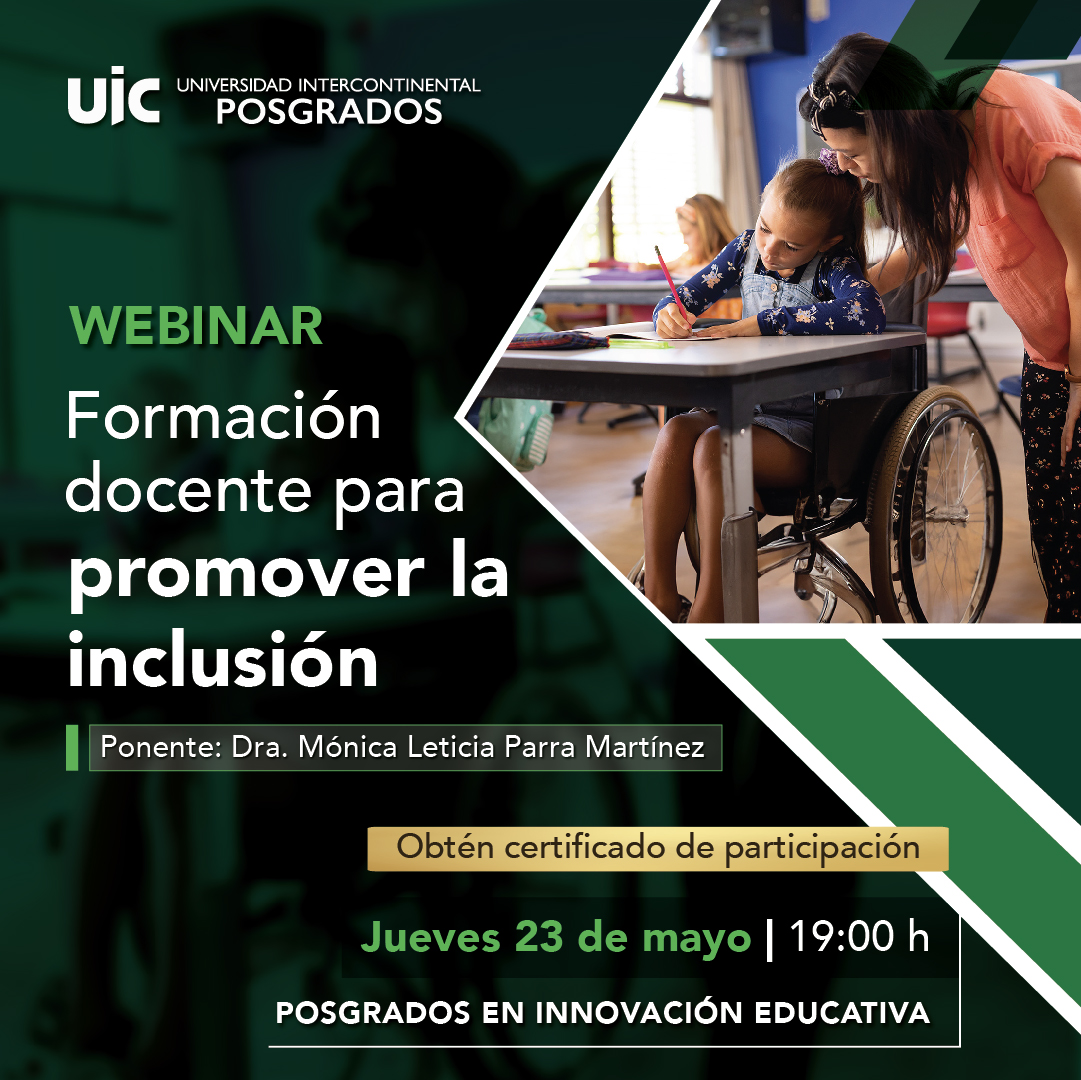 UIC UNIVERSIDAD INTERCONTINENTAL POSGRADOS

WEBINAR

Formación docente para promover la inclusión

Ponente: Dra. Mónica Leticia Parra Martínez

Obtén certificado de participación

Jueves 23 de mayo | 19:00 h

POSGRADOS EN INNOVACIÓN EDUCATIVA